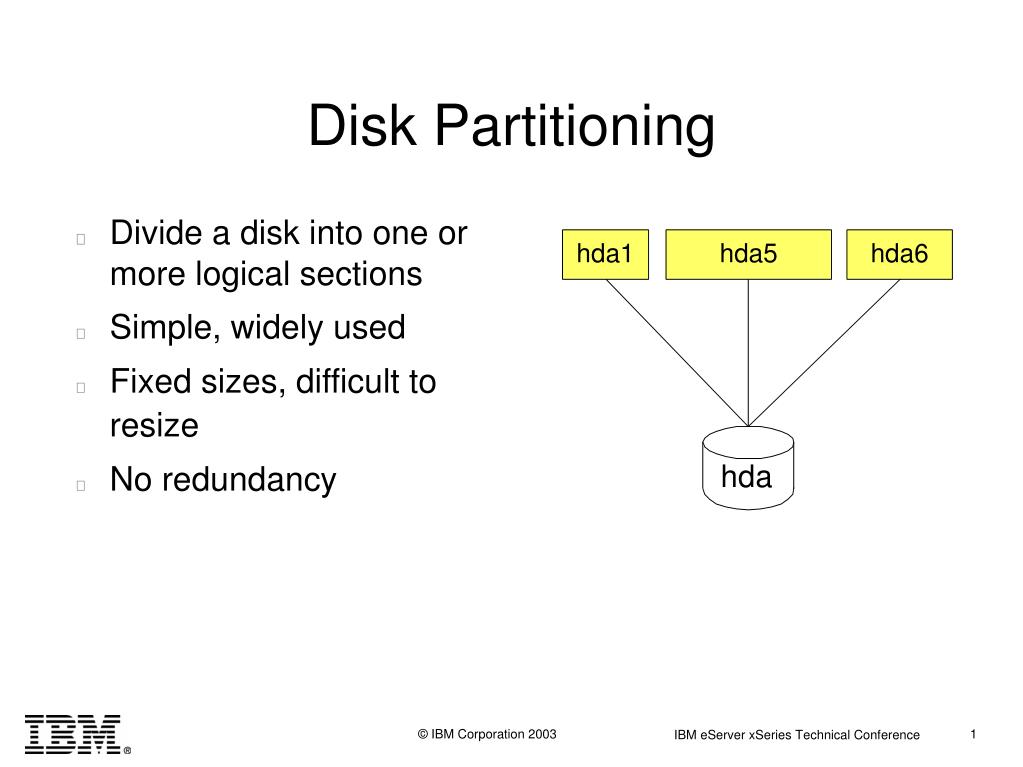 Disk Partitioning

Divide a disk into one or more logical sections

Simple, widely used

Fixed sizes, difficult to resize

No redundancy

hda1

hda5

hda6

hda

IBM®

© IBM Corporation 2003

IBM eServer xSeries Technical Conference

1